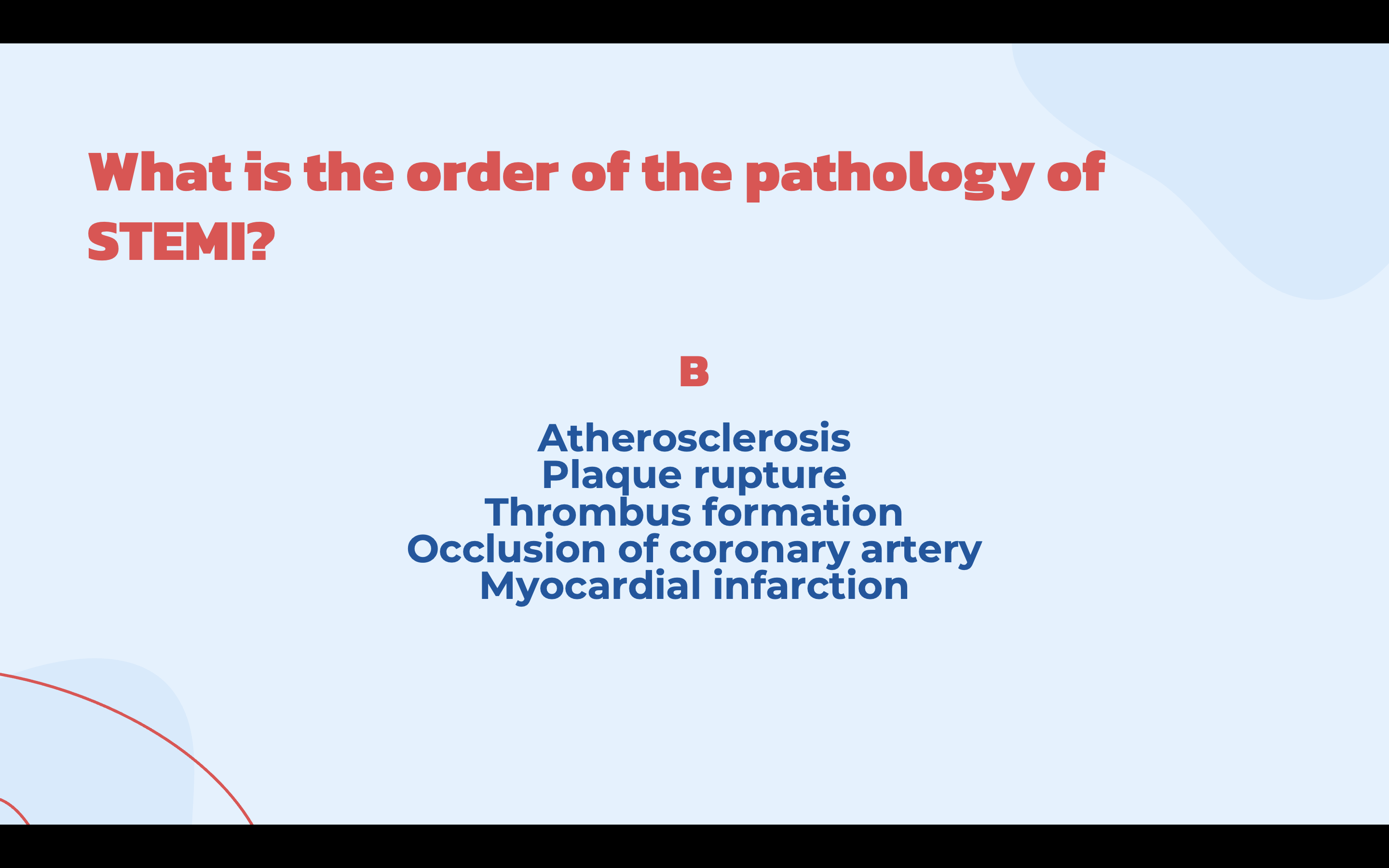 What is the order of the pathology of STEMI?

B

Atherosclerosis
Plaque rupture
Thrombus formation
Occlusion of coronary artery
Myocardial infarction